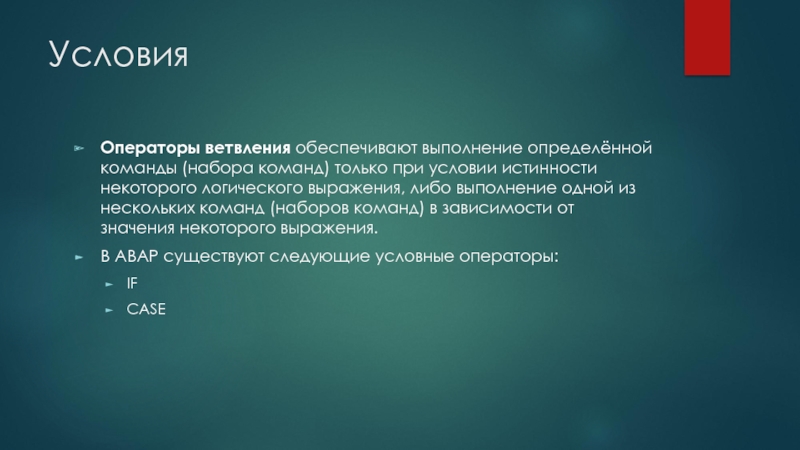 Условия

Операторы ветвления обеспечивают выполнение определённой команды (набора команд) только при условии истинности некоторого логического выражения, либо выполнение одной из нескольких команд (наборов команд) в зависимости от значения некоторого выражения.

В ABAP существуют следующие условные операторы:

IF

CASE